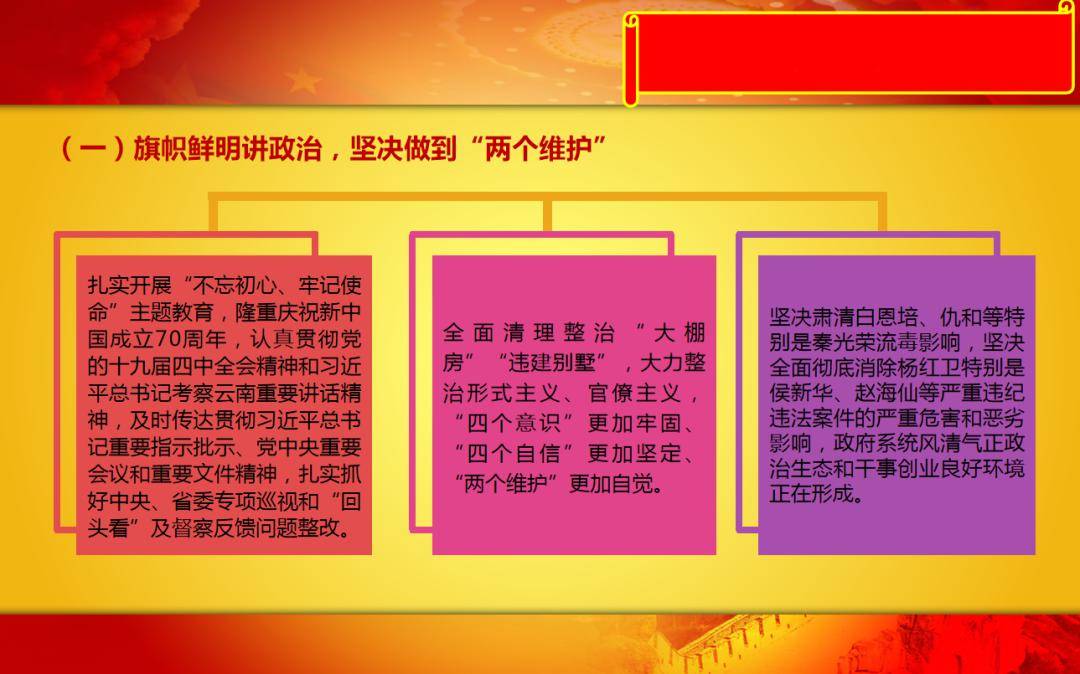 （一）旗帜鲜明讲政治，坚决做到“两个维护”

扎实开展“不忘初心、牢记使命”主题教育，隆重庆祝新中国成立70周年，认真贯彻党的十九届四中全会精神和习近平总书记考察云南重要讲话精神，及时传达贯彻习近平总书记重要指示批示、党中央重要会议和重要文件精神，扎实抓好中央、省委专项巡视和“回头看”及督察反馈问题整改。

全面清理整治“大棚房”“违建别墅”，大力整治形式主义、官僚主义，“四个意识”更加牢固、“四个自信”更加坚定、“两个维护”更加自觉。

坚决肃清白恩培、仇和等特别是秦光荣流毒影响，坚决全面彻底消除杨红卫特别是侯新华、赵海仙等严重违纪违法案件的严重危害和恶劣影响，政府系统风清气正政治生态和干事创业良好环境正在形成。